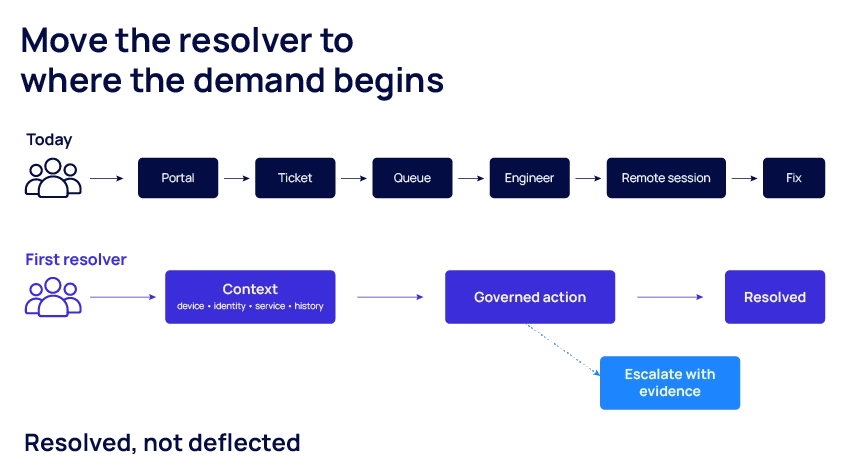 Move the resolver to where the demand begins

Today

Portal

Ticket

Queue

Engineer

Remote session

Fix

First resolver

Context
device • identity • service • history

Governed action

Resolved

Escalate with evidence

Resolved, not deflected